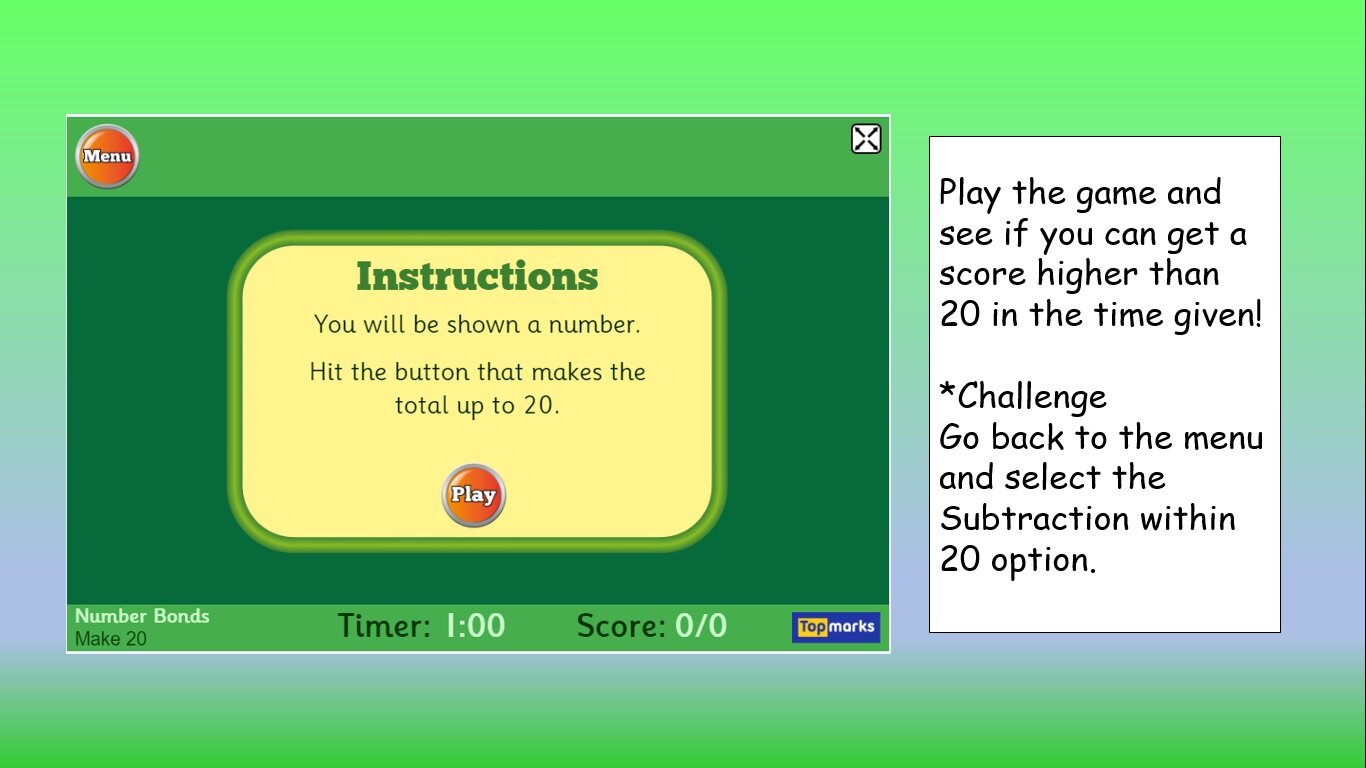 Menu

Instructions

You will be shown a number.

Hit the button that makes the total up to 20.

Play

Number Bonds
Make 20

Timer: 1:00

Score: 0/0

Topmarks

Play the game and see if you can get a score higher than 20 in the time given!

*Challenge
Go back to the menu and select the Subtraction within 20 option.